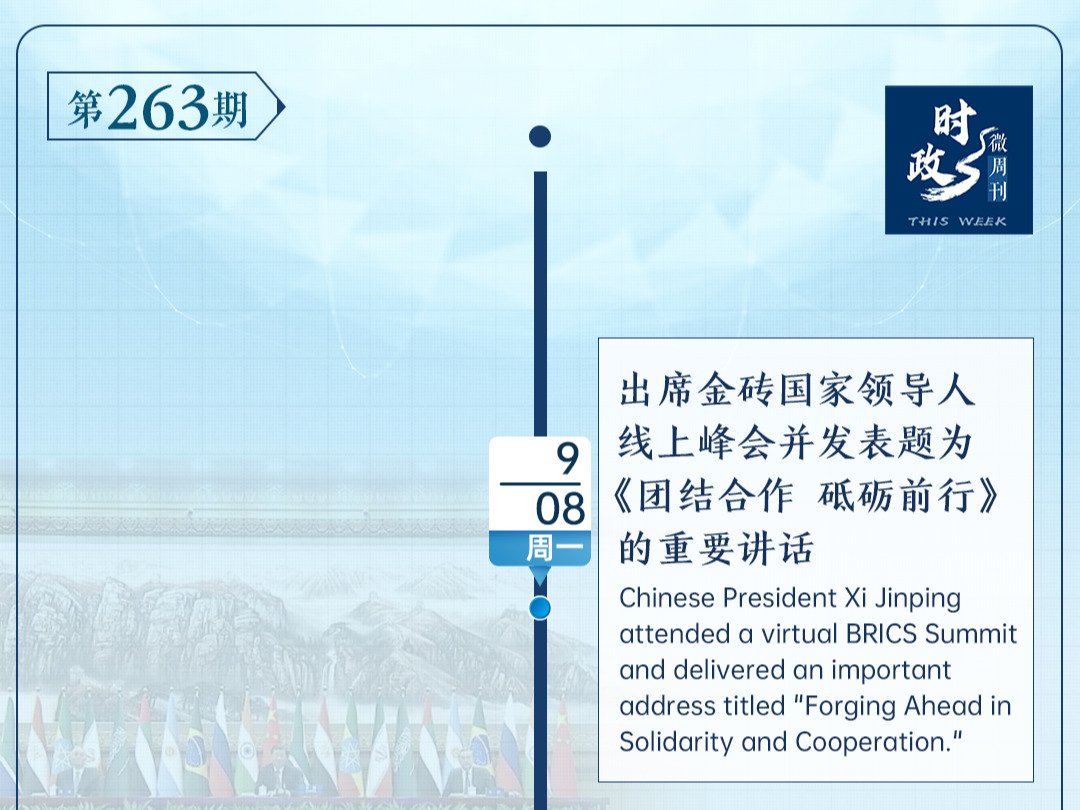 第263期

时政微周刊
THIS WEEK

9
08
周一

出席金砖国家领导人线上峰会并发表题为《团结合作 砥砺前行》的重要讲话

Chinese President Xi Jinping attended a virtual BRICS Summit and delivered an important address titled "Forging Ahead in Solidarity and Cooperation."